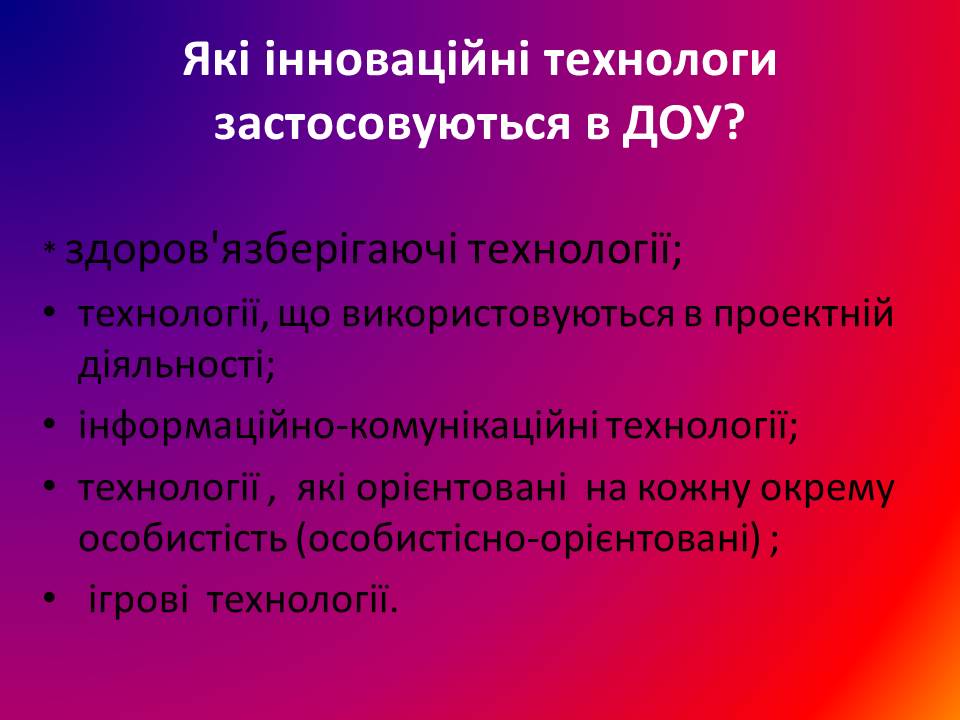 Які інноваційні технологи застосовуються в ДОУ?

* здоров'язберігаючі технології;
• технології, що використовуються в проектній діяльності;
• інформаційно-комунікаційні технології;
• технології , які орієнтовані на кожну окрему особистість (особистісно-орієнтовані) ;
• ігрові технології.